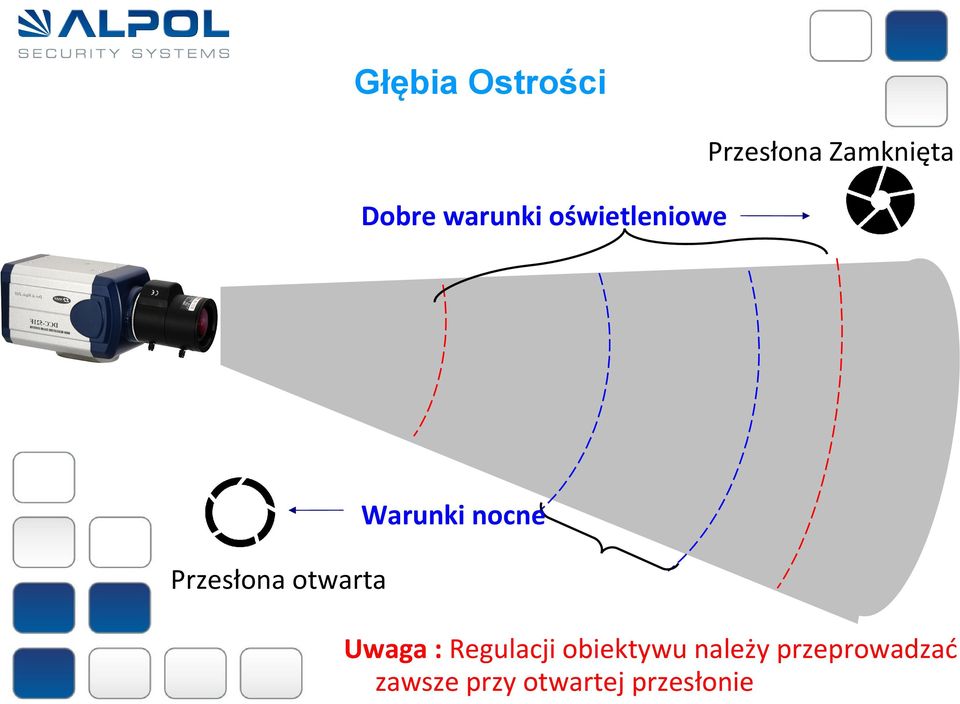 ALPOL
SECURITY SYSTEMS

Głębia Ostrości

Przesłona Zamknięta

Dobre warunki oświetleniowe

Warunki nocne

Przesłona otwarta

Uwaga : Regulacji obiektywu należy przeprowadzać zawsze przy otwartej przesłonie